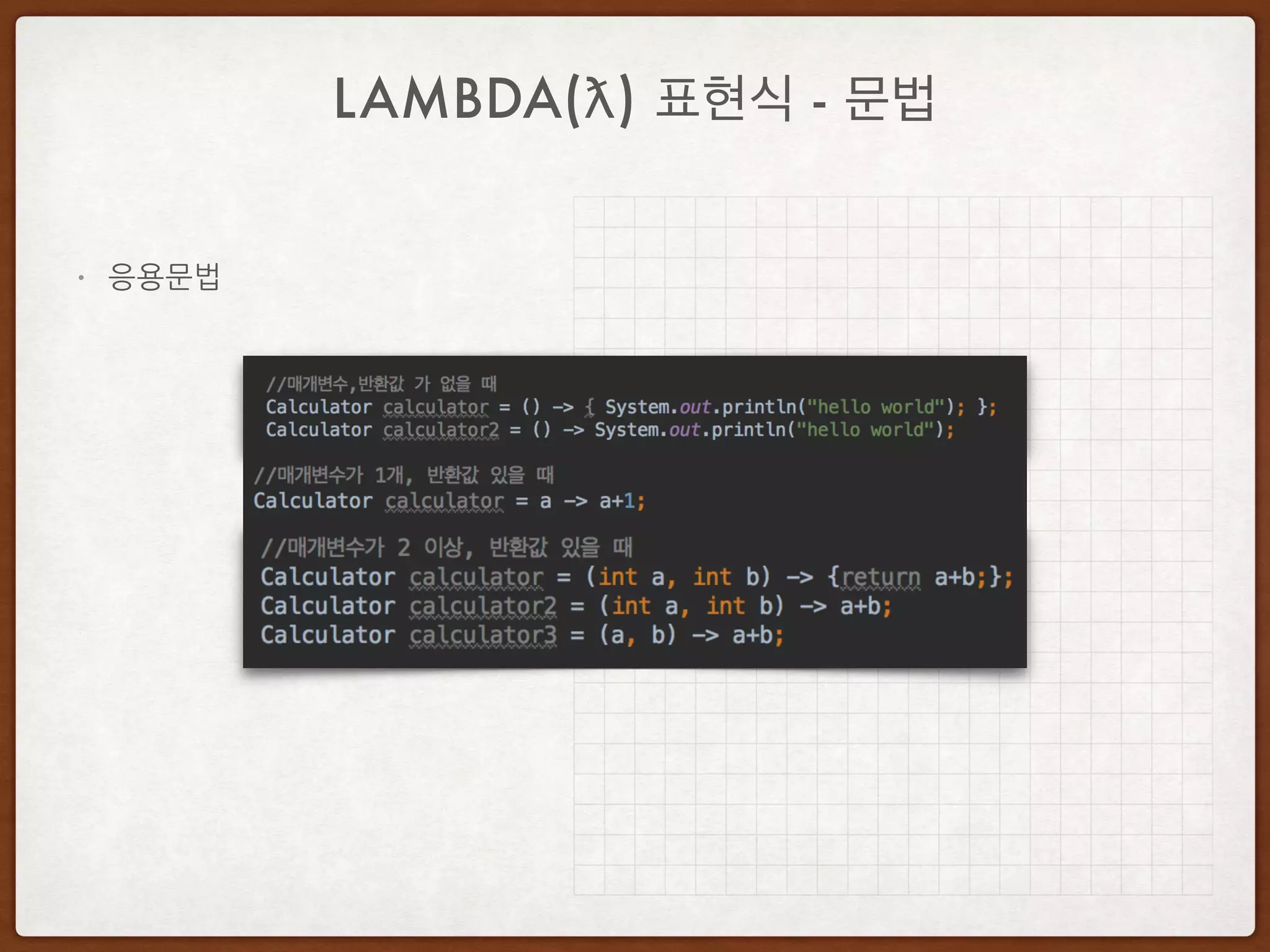 LAMBDA(ƛ) 표현식 - 문법

• 응용문법

//매개변수,반환값 가 없을 때
Calculator calculator = () -> { System.out.println("hello world"); };
Calculator calculator2 = () -> System.out.println("hello world");

//매개변수가 1개, 반환값 있을 때
Calculator calculator = a -> a+1;

//매개변수가 2 이상, 반환값 있을 때
Calculator calculator = (int a, int b) -> {return a+b;};
Calculator calculator2 = (int a, int b) -> a+b;
Calculator calculator3 = (a, b) -> a+b;